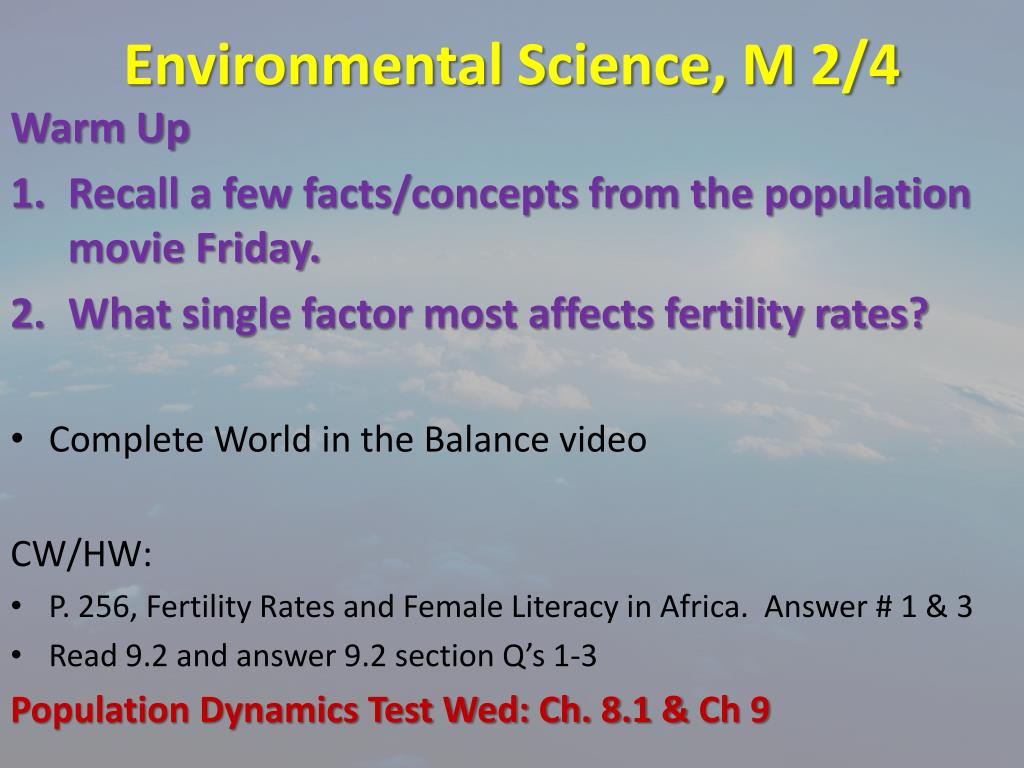 Environmental Science, M 2/4

Warm Up

1. Recall a few facts/concepts from the population movie Friday.
2. What single factor most affects fertility rates?

• Complete World in the Balance video

CW/HW:

• P. 256, Fertility Rates and Female Literacy in Africa. Answer # 1 & 3
• Read 9.2 and answer 9.2 section Q's 1-3

Population Dynamics Test Wed: Ch. 8.1 & Ch 9